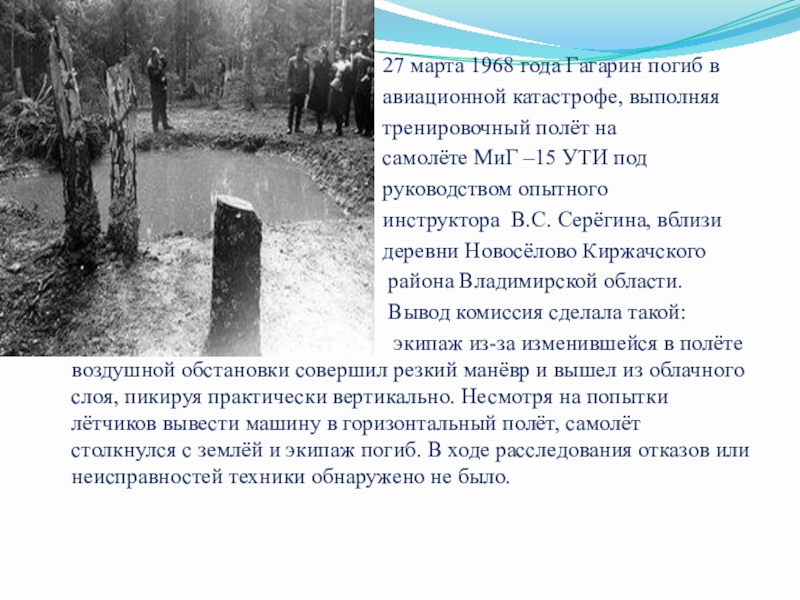 27 марта 1968 года Гагарин погиб в авиационной катастрофе, выполняя тренировочный полёт на самолёте МиГ –15 УТИ под руководством опытного инструктора В.С. Серёгина, вблизи деревни Новосёлово Киржачского района Владимирской области.

Вывод комиссия сделала такой: экипаж из-за изменившейся в полёте воздушной обстановки совершил резкий манёвр и вышел из облачного слоя, пикируя практически вертикально. Несмотря на попытки лётчиков вывести машину в горизонтальный полёт, самолёт столкнулся с землёй и экипаж погиб. В ходе расследования отказов или неисправностей техники обнаружено не было.